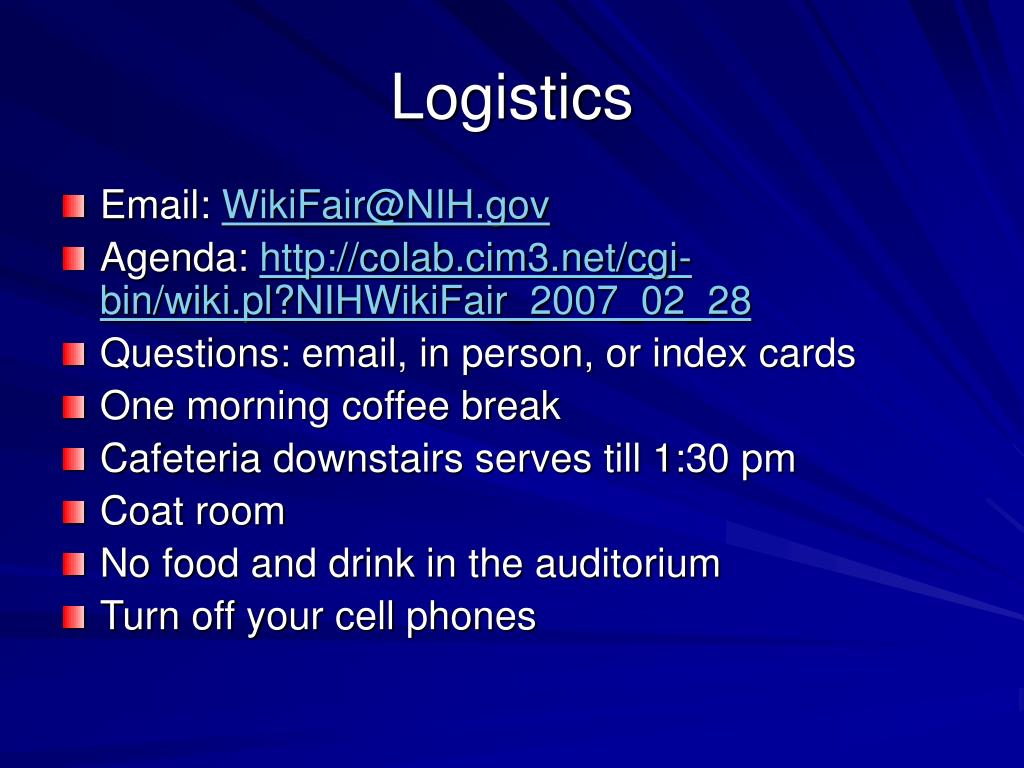 Logistics

Email: WikiFair@NIH.gov
Agenda: http://colab.cim3.net/cgi-bin/wiki.pl?NIHWikiFair_2007_02_28
Questions: email, in person, or index cards
One morning coffee break
Cafeteria downstairs serves till 1:30 pm
Coat room
No food and drink in the auditorium
Turn off your cell phones